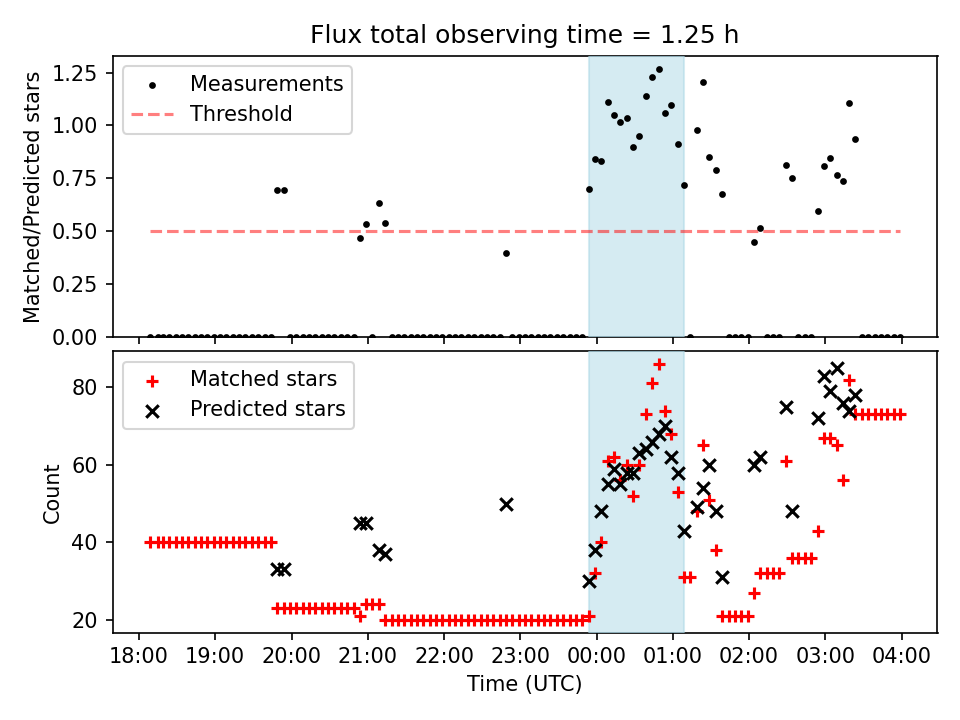 Flux total observing time = 1.25 h

Measurements
Threshold

Matched/Predicted stars

1.25
1.00
0.75
0.50
0.25
0.00

Matched stars
Predicted stars

Count

80
60
40
20

18:00 19:00 20:00 21:00 22:00 23:00 00:00 01:00 02:00 03:00 04:00

Time (UTC)